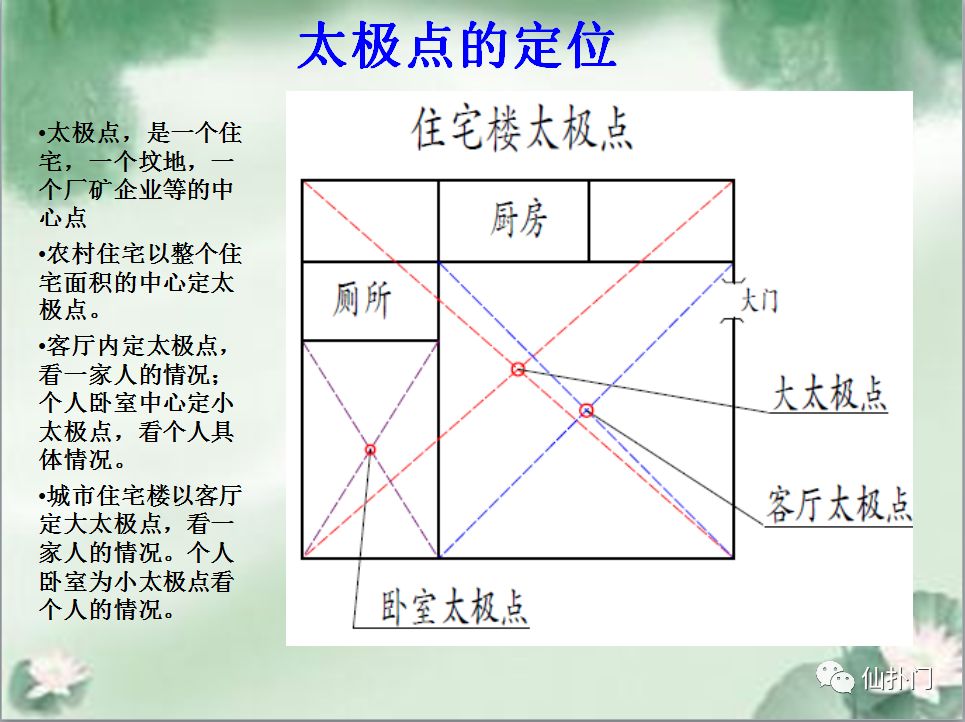 太极点的定位

•太极点，是一个住宅，一个坟地，一个厂矿企业等的中心点

•农村住宅以整个住宅面积的中心定太极点。

•客厅内定太极点，看一家人的情况；个人卧室中心定小太极点，看个人具体情况。

•城市住宅楼以客厅定大太极点，看一家人的情况。个人卧室为小太极点看个人的情况。

住宅楼太极点

厨房

厕所

大门

大太极点

客厅太极点

卧室太极点

仙扑门